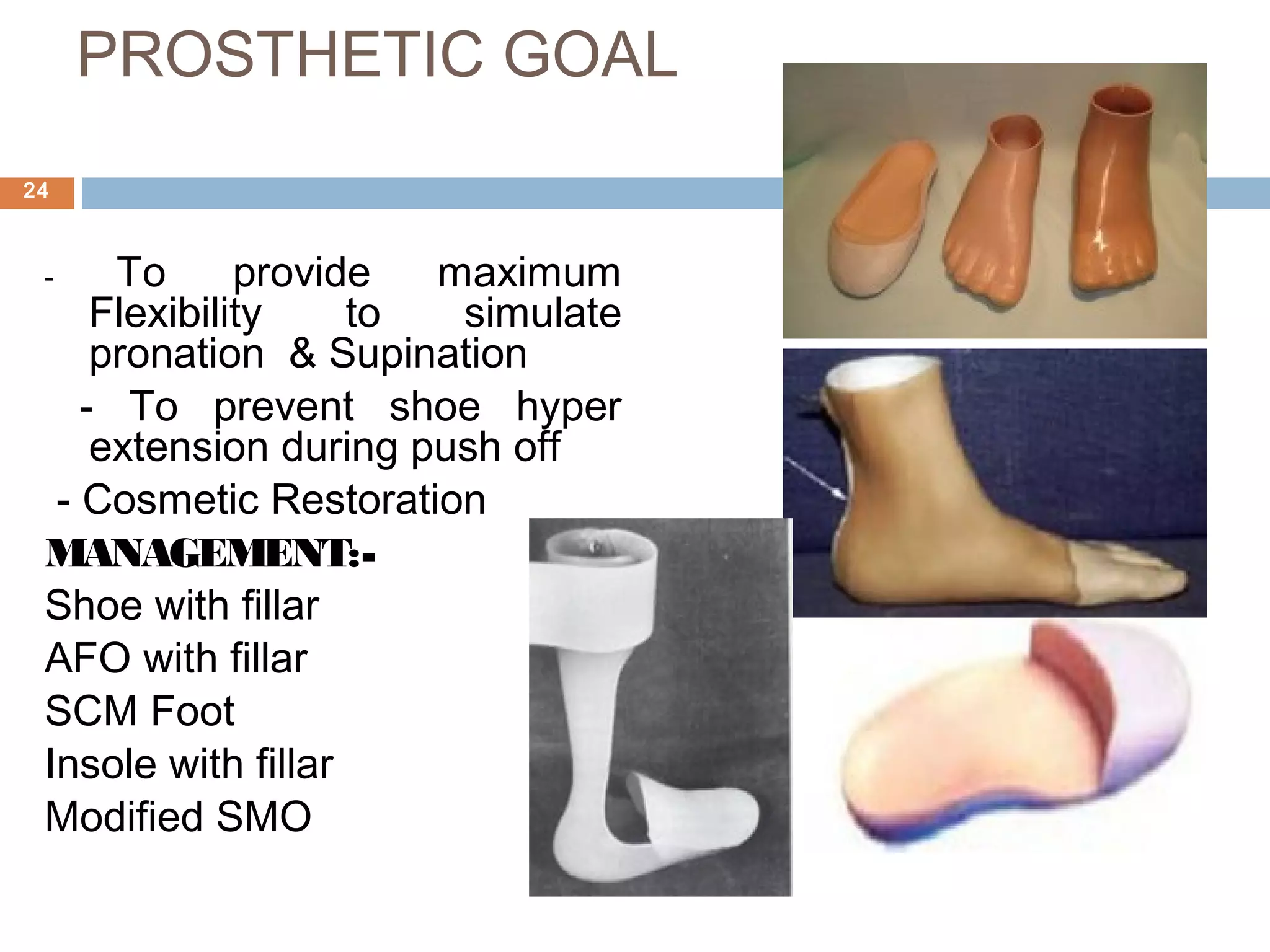 PROSTHETIC GOAL

24

- To provide maximum Flexibility to simulate pronation & Supination

- To prevent shoe hyper extension during push off

- Cosmetic Restoration

MANAGEMENT:-

Shoe with fillar

AFO with fillar

SCM Foot

Insole with fillar

Modified SMO